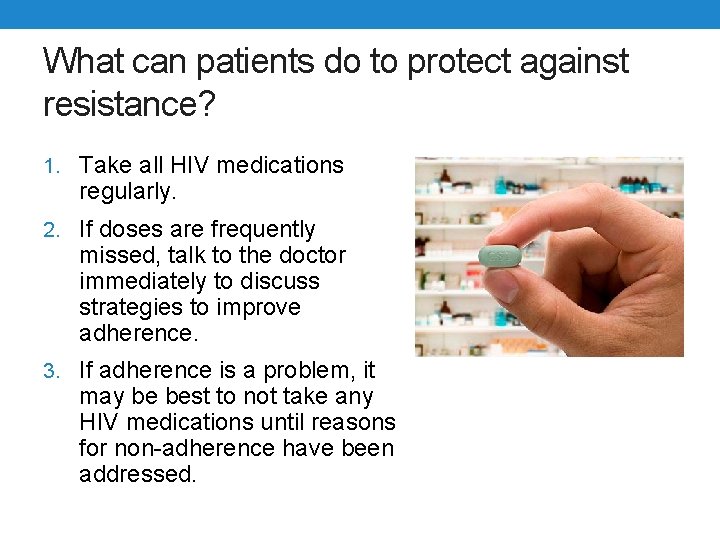 What can patients do to protect against resistance?

1. Take all HIV medications regularly.

2. If doses are frequently missed, talk to the doctor immediately to discuss strategies to improve adherence.

3. If adherence is a problem, it may be best to not take any HIV medications until reasons for non-adherence have been addressed.